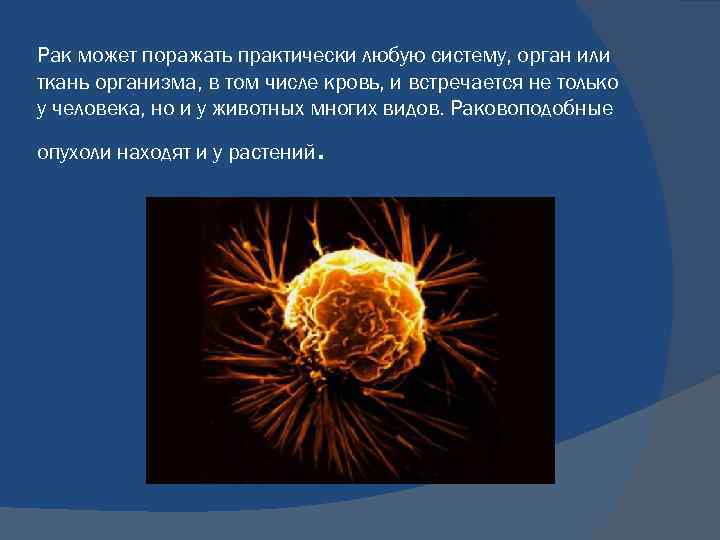 Рак может поражать практически любую систему, орган или ткань организма, в том числе кровь, и встречается не только у человека, но и у животных многих видов. Раковоподобные опухоли находят и у растений.